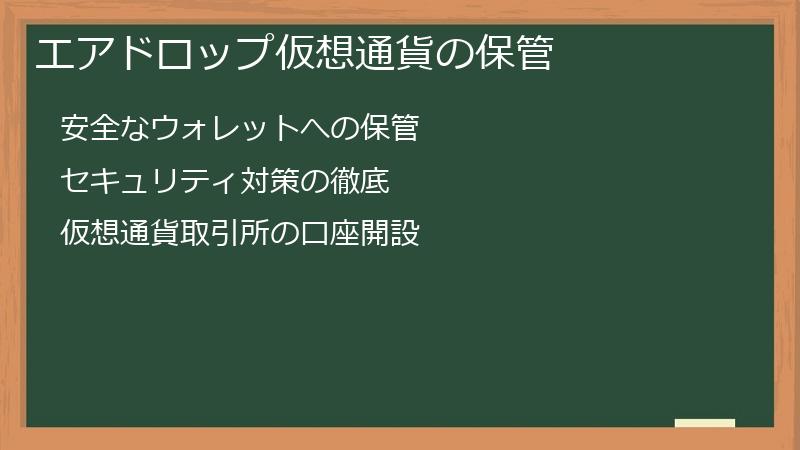 エアドロップ仮想通貨の保管

安全なウォレットへの保管

セキュリティ対策の徹底

仮想通貨取引所の口座開設